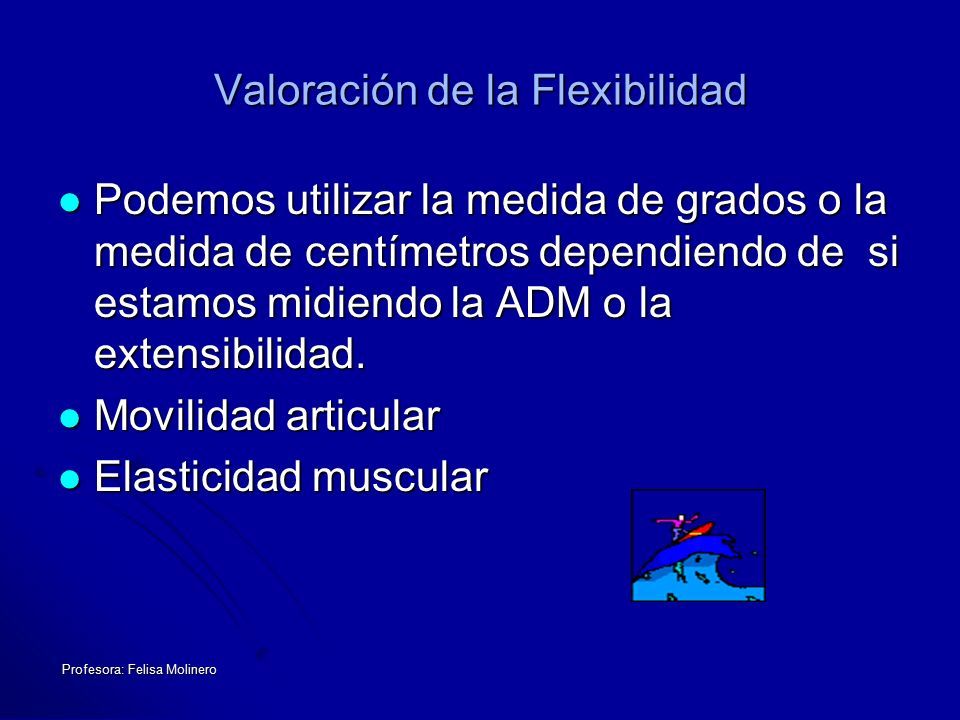 Valoración de la Flexibilidad

- Podemos utilizar la medida de grados o la medida de centímetros dependiendo de si estamos midiendo la ADM o la extensibilidad.
- Movilidad articular
- Elasticidad muscular

Profesora: Felisa Molinero